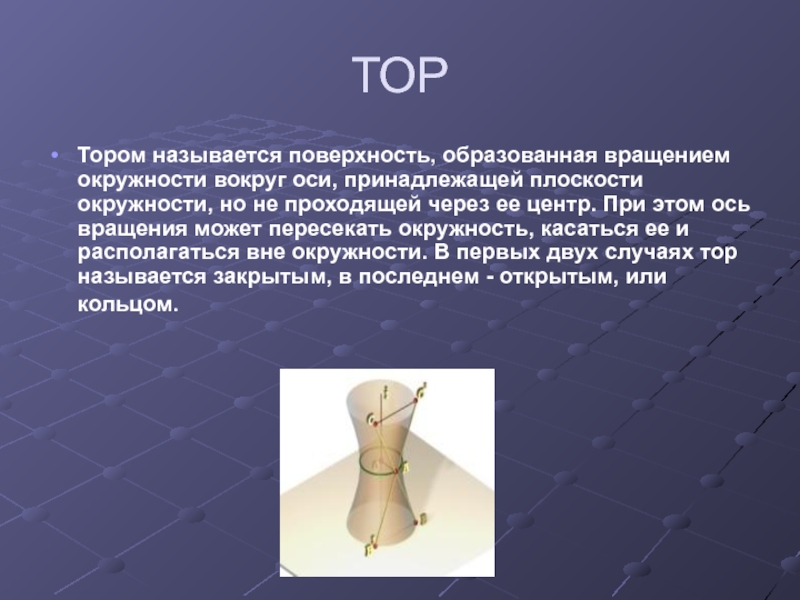 ТОР

• Тором называется поверхность, образованная вращением окружности вокруг оси, принадлежащей плоскости окружности, но не проходящей через ее центр. При этом ось вращения может пересекать окружность, касаться ее и располагаться вне окружности. В первых двух случаях тор называется закрытым, в последнем - открытым, или кольцом.